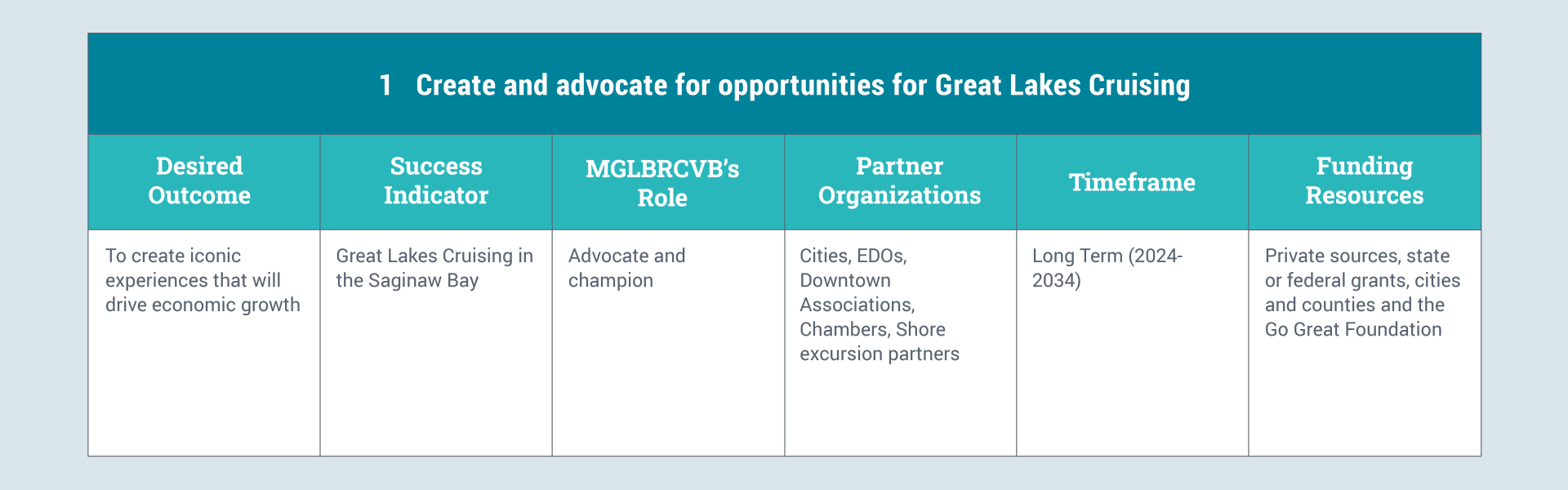 1 Create and advocate for opportunities for Great Lakes Cruising

| Desired Outcome | Success Indicator | MGLBRCVB's Role | Partner Organizations | Timeframe | Funding Resources |
|---|---|---|---|---|---|
| To create iconic experiences that will drive economic growth | Great Lakes Cruising in the Saginaw Bay | Advocate and champion | Cities, EDOs, Downtown Associations, Chambers, Shore excursion partners | Long Term (2024-2034) | Private sources, state or federal grants, cities and counties and the Go Great Foundation |